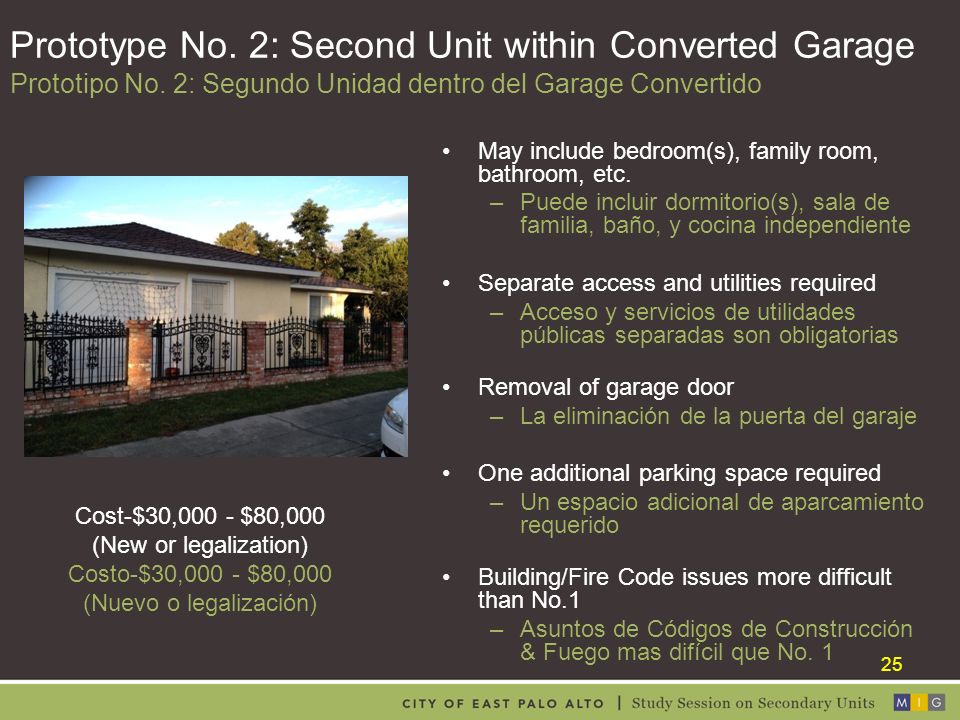 Prototype No. 2: Second Unit within Converted Garage
Prototipo No. 2: Segundo Unidad dentro del Garage Convertido

Cost-$30,000 - $80,000
(New or legalization)
Costo-$30,000 - $80,000
(Nuevo o legalización)

• May include bedroom(s), family room, bathroom, etc.
– Puede incluir dormitorio(s), sala de familia, baño, y cocina independiente

• Separate access and utilities required
– Acceso y servicios de utilidades públicas separadas son obligatorias

• Removal of garage door
– La eliminación de la puerta del garaje

• One additional parking space required
– Un espacio adicional de aparcamiento requerido

• Building/Fire Code issues more difficult than No.1
– Asuntos de Códigos de Construcción & Fuego mas difícil que No. 1

25

CITY OF EAST PALO ALTO | Study Session on Secondary Units M I G